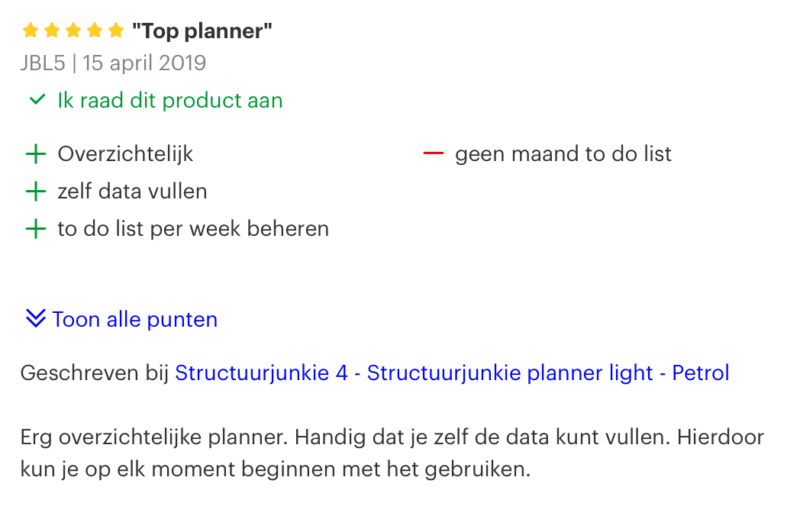 "Top planner"

JBL5 | 15 april 2019

Ik raad dit product aan

+ Overzichtelijk
+ zelf data vullen
+ to do list per week beheren

— geen maand to do list

Toon alle punten

Geschreven bij Structuurjunkie 4 - Structuurjunkie planner light - Petrol

Erg overzichtelijke planner. Handig dat je zelf de data kunt vullen. Hierdoor kun je op elk moment beginnen met het gebruiken.